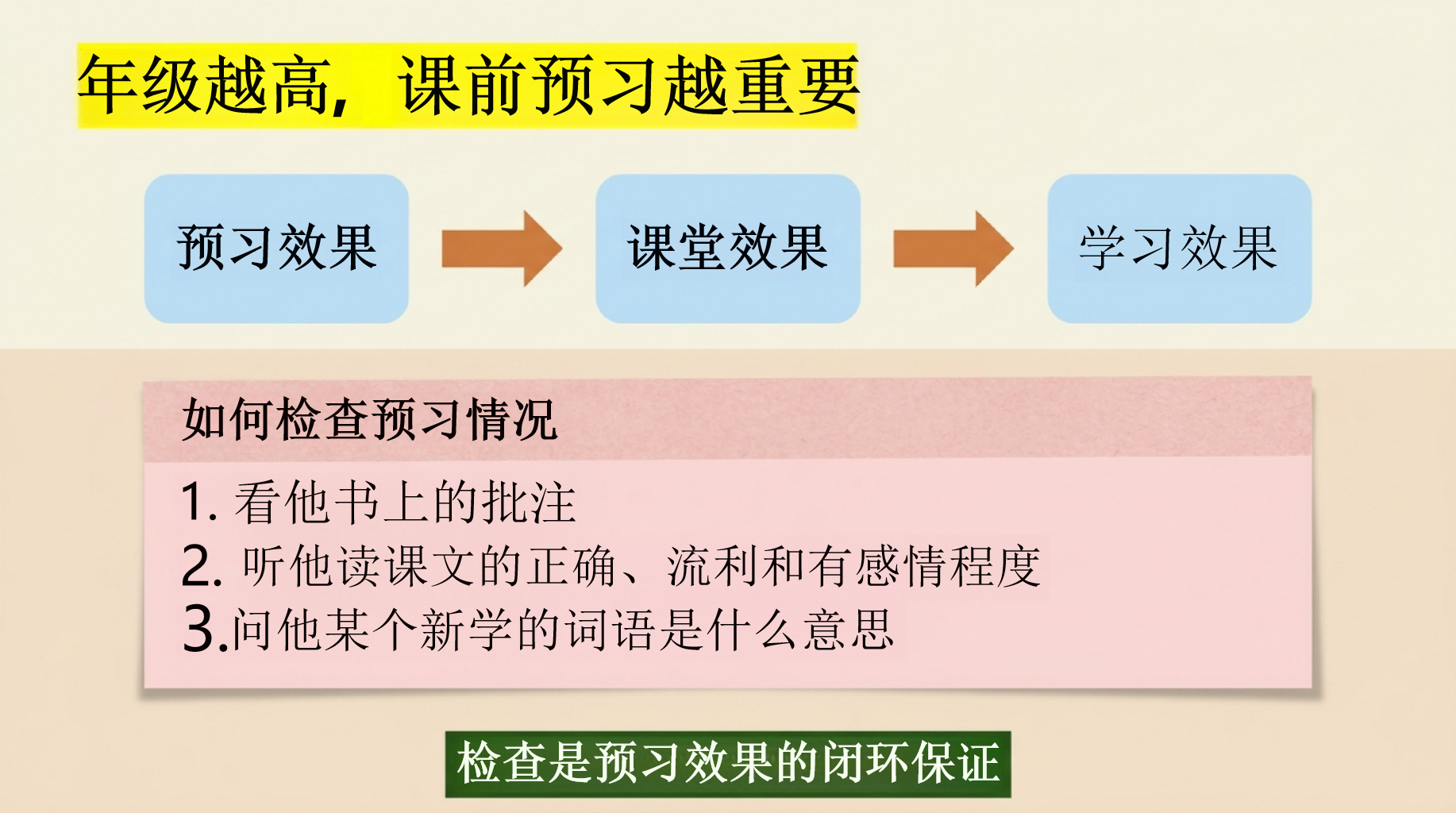 年级越高，课前预习越重要

预习效果

课堂效果

学习效果

如何检查预习情况

1. 看他书上的批注
2. 听他读课文的正确、流利和有感情程度
3.问他某个新学的词语是什么意思

检查是预习效果的闭环保证